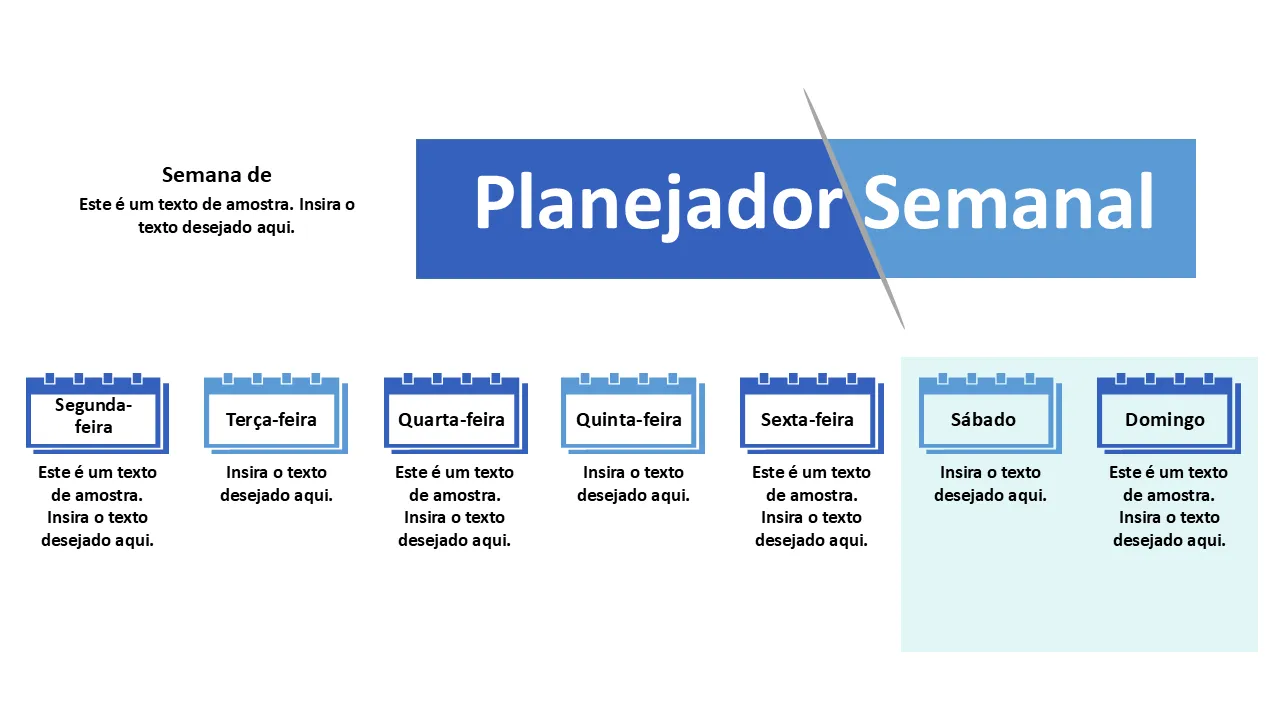 Semana de
Este é um texto de amostra. Insira o texto desejado aqui.

Planejador Semanal

Segunda-feira
Este é um texto de amostra. Insira o texto desejado aqui.

Terça-feira
Insira o texto desejado aqui.

Quarta-feira
Este é um texto de amostra. Insira o texto desejado aqui.

Quinta-feira
Insira o texto desejado aqui.

Sexta-feira
Este é um texto de amostra. Insira o texto desejado aqui.

Sábado
Insira o texto desejado aqui.

Domingo
Este é um texto de amostra. Insira o texto desejado aqui.